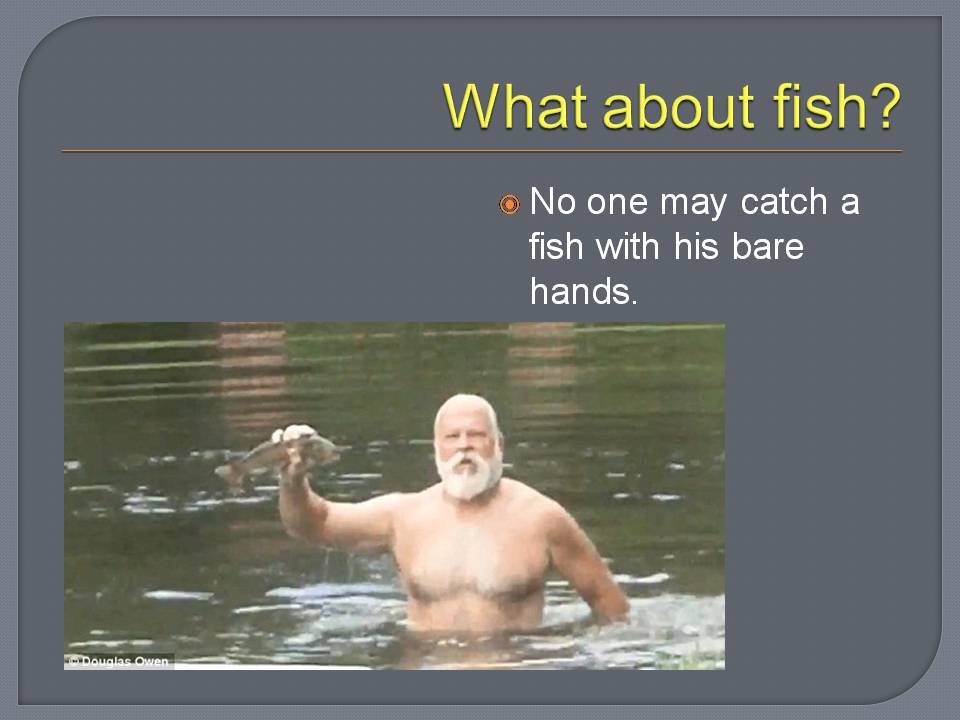 What about fish?

No one may catch a fish with his bare hands.

© Douglas Owen